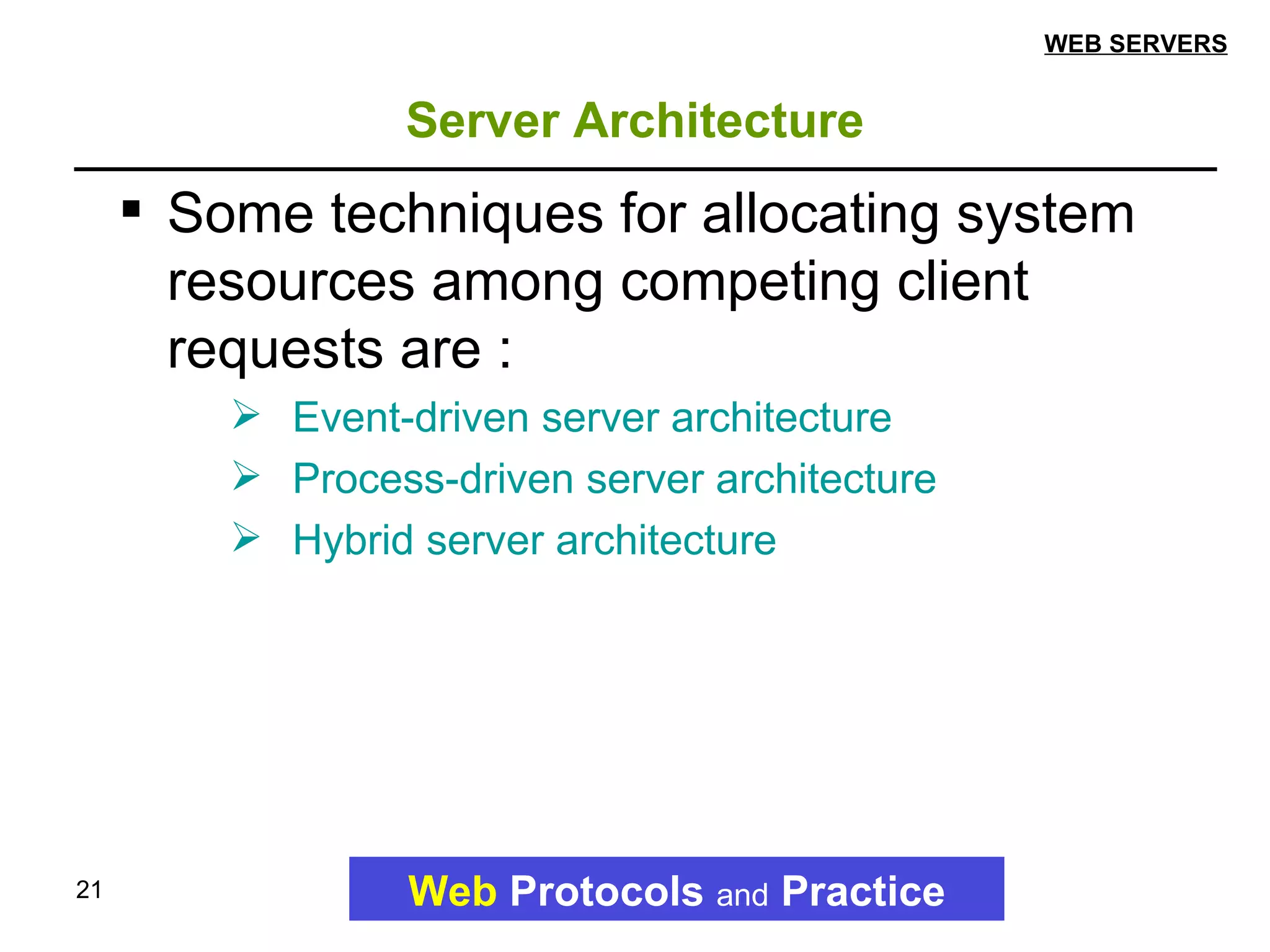 WEB SERVERS

Server Architecture

▪ Some techniques for allocating system resources among competing client requests are :

➢ Event-driven server architecture

➢ Process-driven server architecture

➢ Hybrid server architecture

21

Web Protocols and Practice